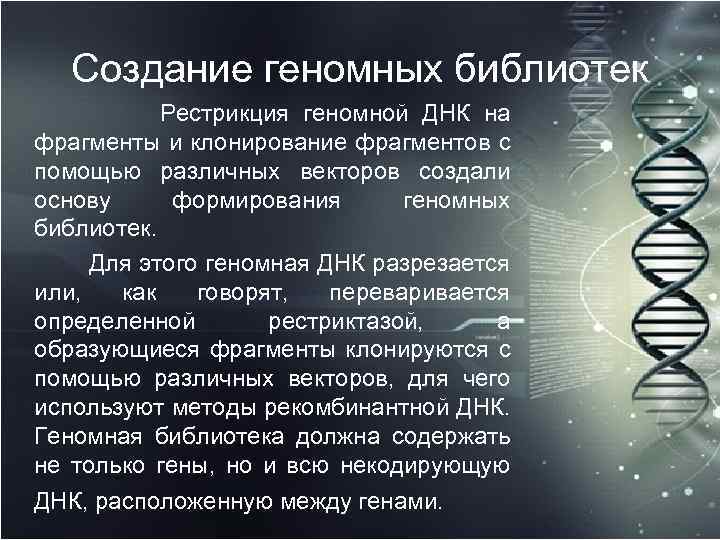 Создание геномных библиотек

Рестрикция геномной ДНК на фрагменты и клонирование фрагментов с помощью различных векторов создали основу формирования геномных библиотек.

Для этого геномная ДНК разрезается или, как говорят, переваривается определенной рестриктазой, а образующиеся фрагменты клонируются с помощью различных векторов, для чего используют методы рекомбинантной ДНК. Геномная библиотека должна содержать не только гены, но и всю некодирующую ДНК, расположенную между генами.